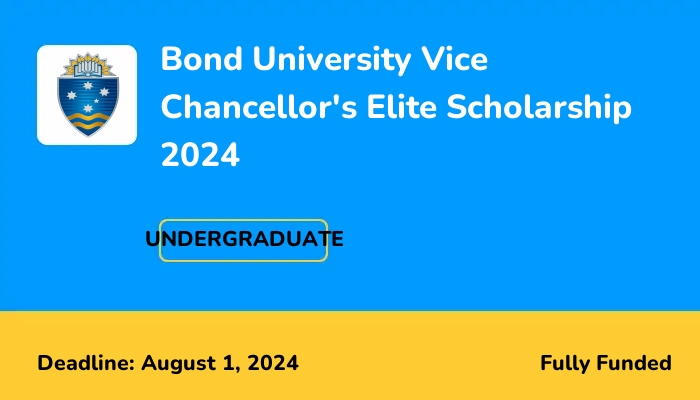 Bond University Vice Chancellor's Elite Scholarship 2024

UNDERGRADUATE

Deadline: August 1, 2024

Fully Funded